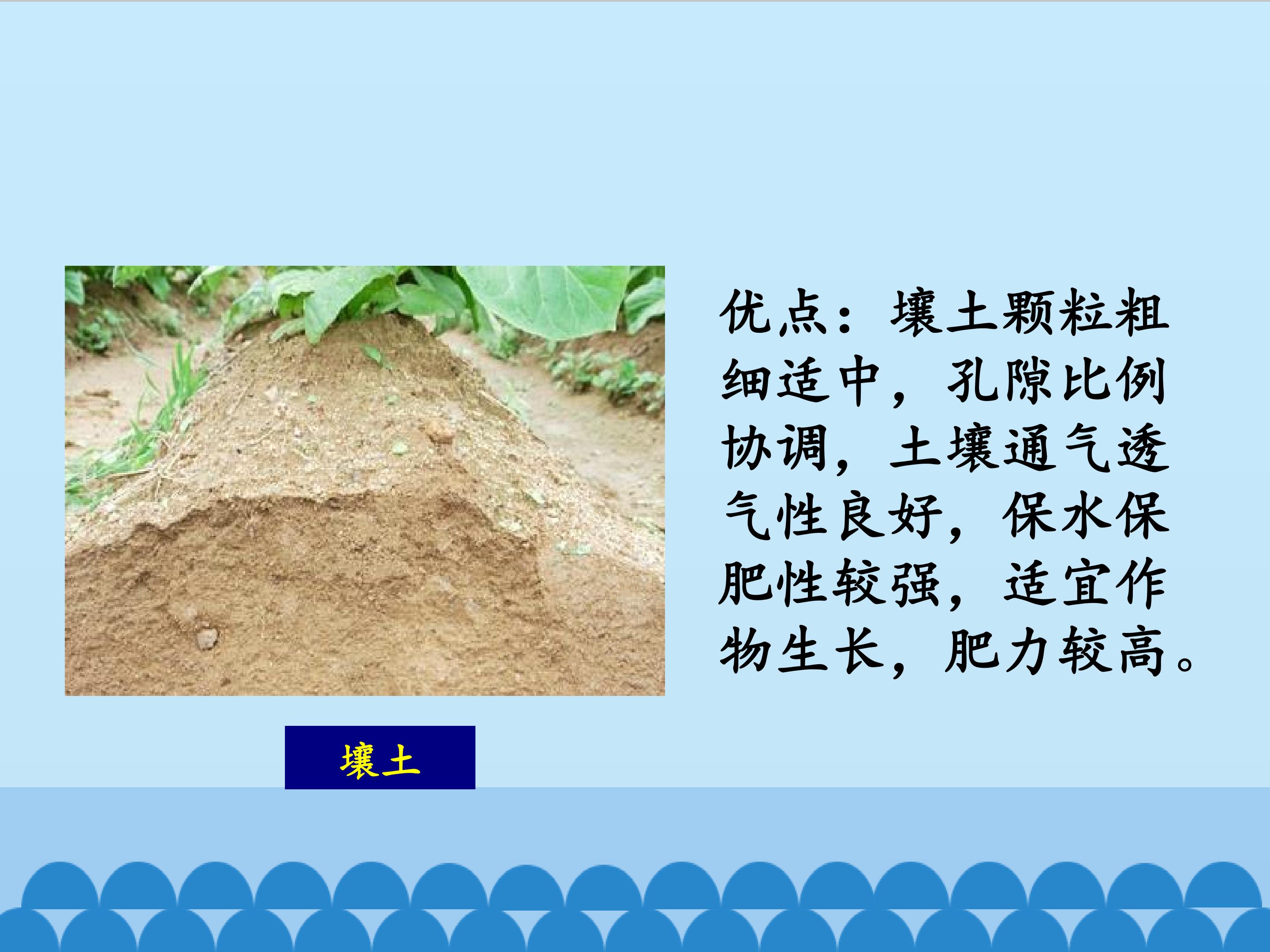 优点：壤土颗粒粗细适中，孔隙比例协调，土壤通气透气性良好，保水保肥性较强，适宜作物生长，肥力较高。

壤土